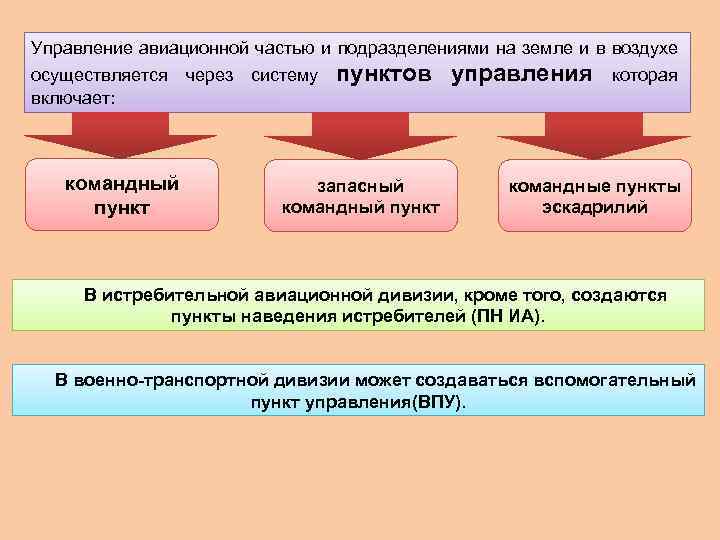 Управление авиационной частью и подразделениями на земле и в воздухе осуществляется через систему пунктов управления которая включает:

командный пункт

запасный командный пункт

командные пункты эскадрилий

В истребительной авиационной дивизии, кроме того, создаются пункты наведения истребителей (ПН ИА).

В военно-транспортной дивизии может создаваться вспомогательный пункт управления(ВПУ).